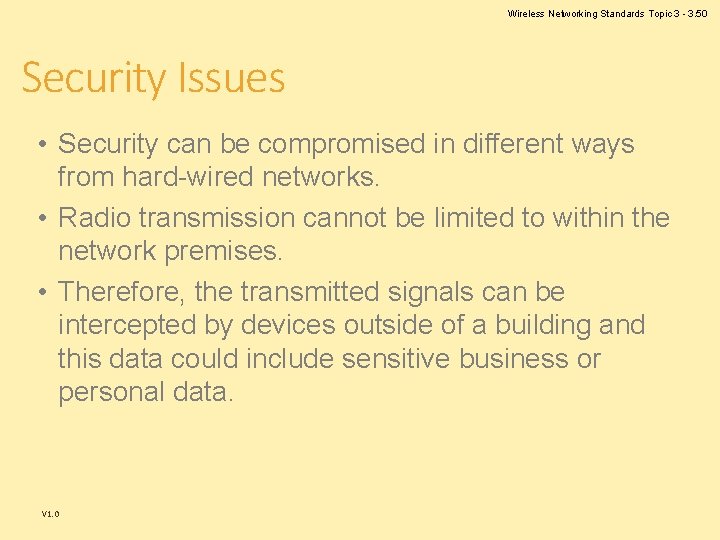 Wireless Networking Standards Topic 3 - 3.50

Security Issues

• Security can be compromised in different ways from hard-wired networks.

• Radio transmission cannot be limited to within the network premises.

• Therefore, the transmitted signals can be intercepted by devices outside of a building and this data could include sensitive business or personal data.

V1.0